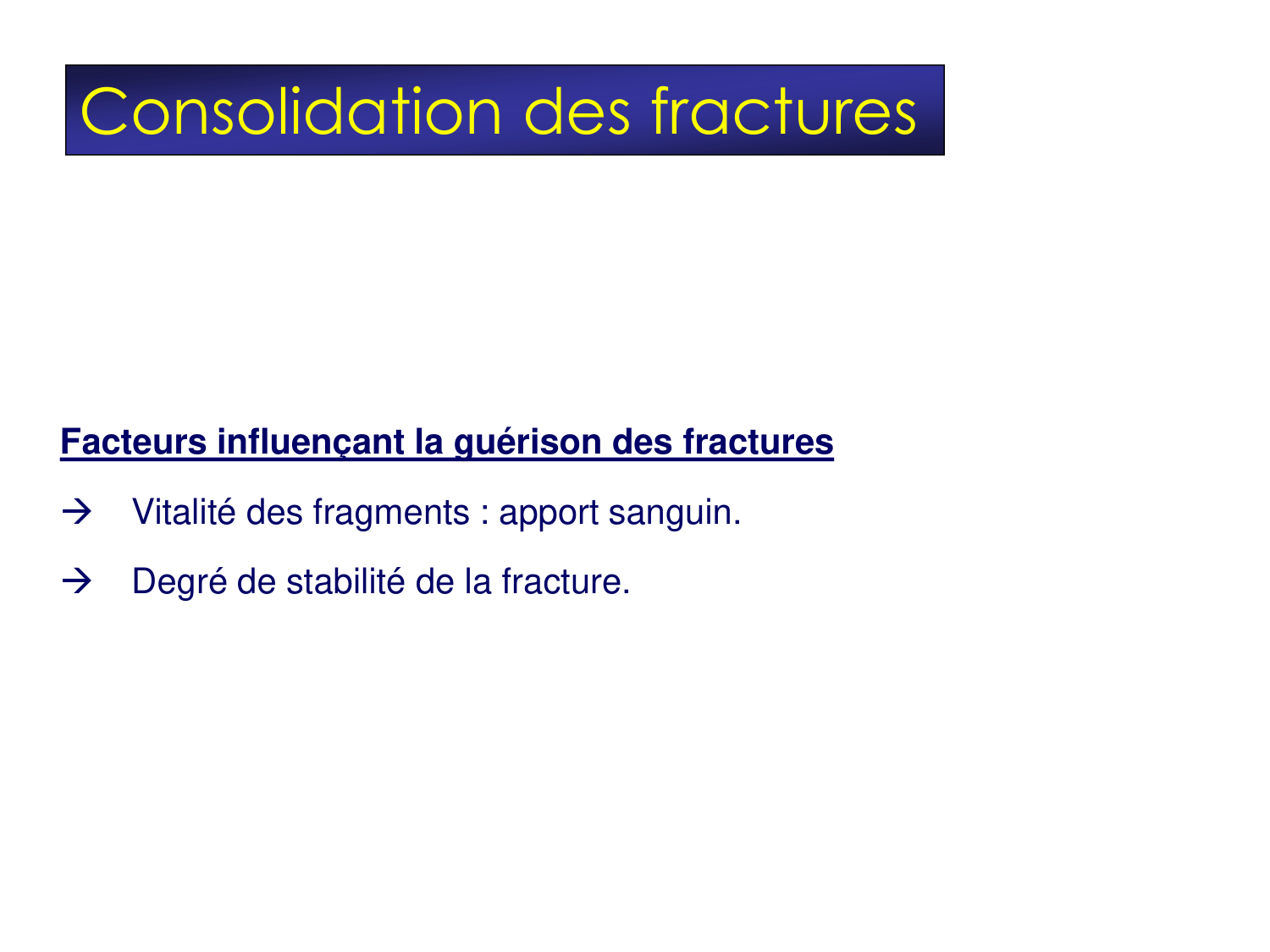 Consolidation des fractures

Facteurs influençant la guérison des fractures

→ Vitalité des fragments : apport sanguin.

→ Degré de stabilité de la fracture.